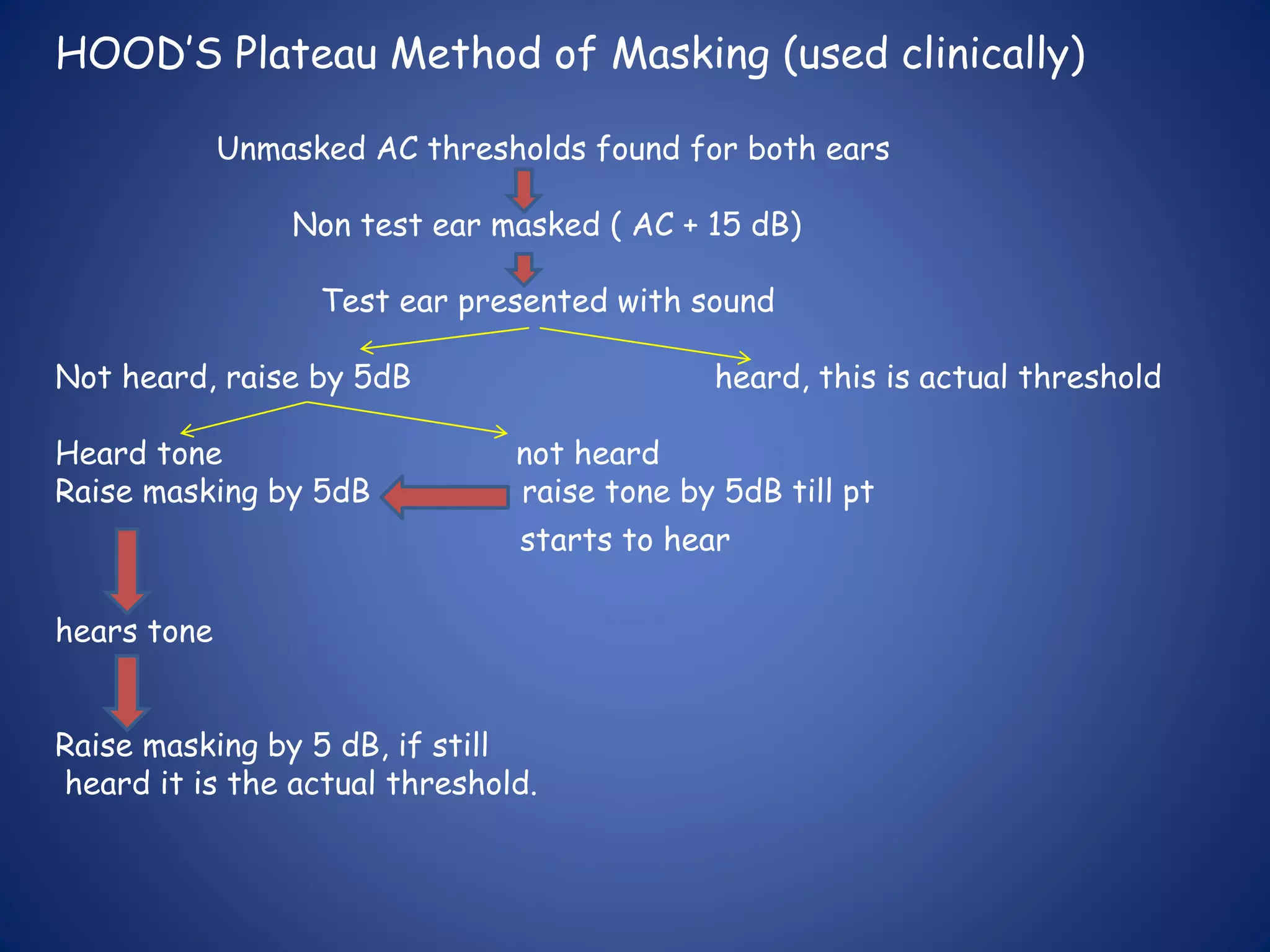 HOOD'S Plateau Method of Masking (used clinically)

Unmasked AC thresholds found for both ears

Non test ear masked ( AC + 15 dB)

Test ear presented with sound

Not heard, raise by 5dB

heard, this is actual threshold

Heard tone
Raise masking by 5dB

not heard
raise tone by 5dB till pt starts to hear

hears tone

Raise masking by 5 dB, if still heard it is the actual threshold.